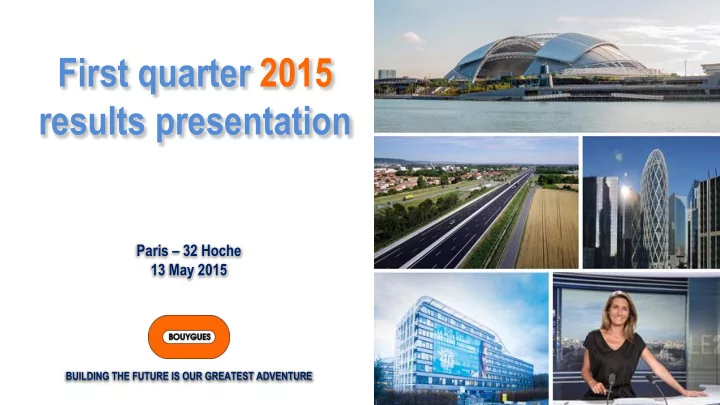 First quarter 2015 results presentation

Paris – 32 Hoche
13 May 2015

BOUYGUES

BUILDING THE FUTURE IS OUR GREATEST ADVENTURE

4G